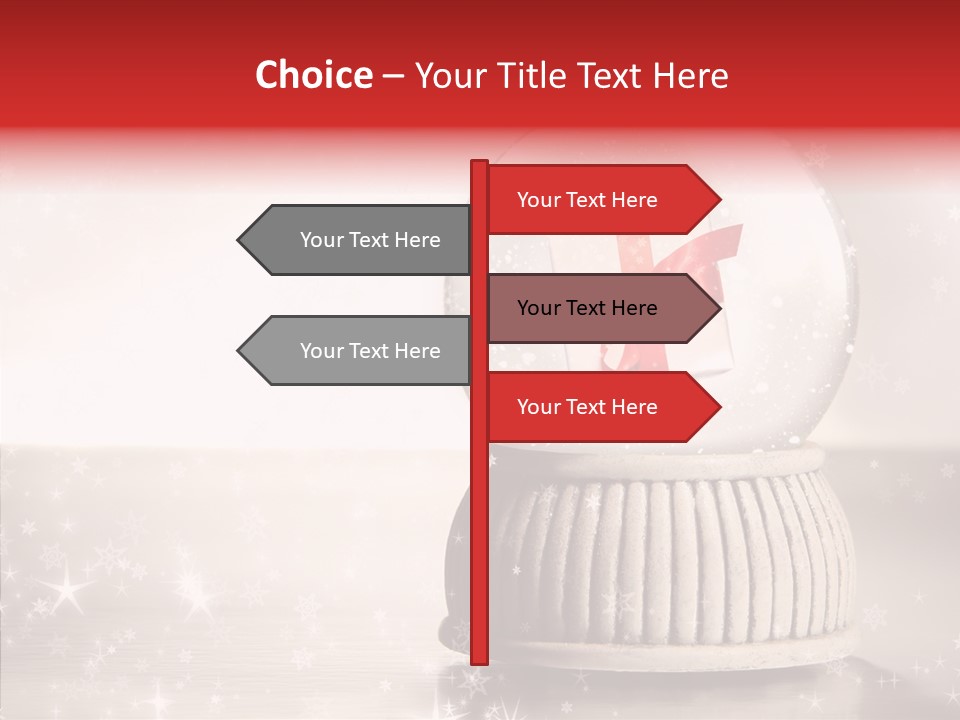 Choice – Your Title Text Here

Your Text Here

Your Text Here

Your Text Here

Your Text Here

Your Text Here